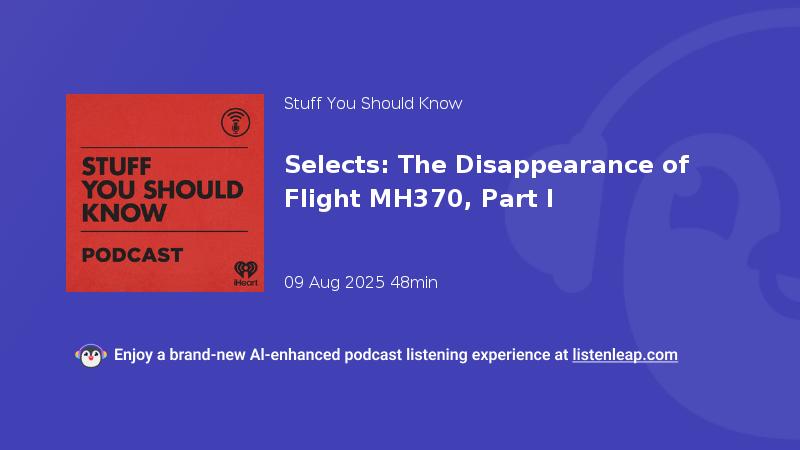 STUFF YOU SHOULD KNOW

PODCAST

iHeart

Stuff You Should Know

Selects: The Disappearance of Flight MH370, Part I

09 Aug 2025 48min

Enjoy a brand-new AI-enhanced podcast listening experience at listenleap.com